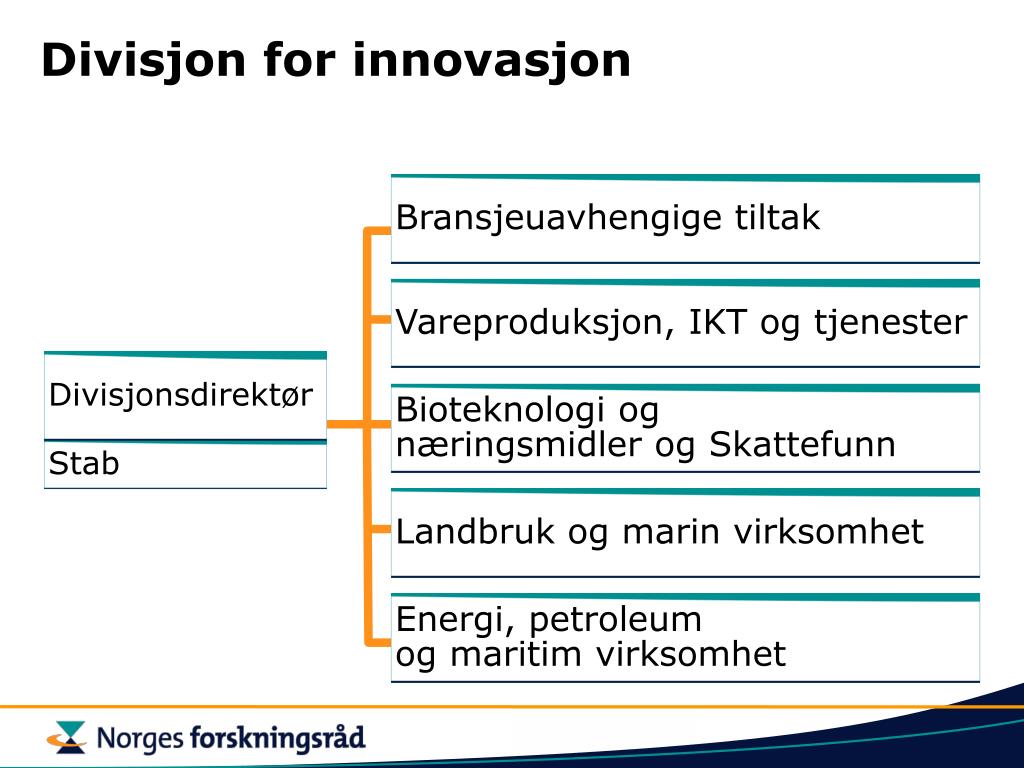 Divisjon for innovasjon

Divisjonsdirektør

Stab

Bransjeuavhengige tiltak

Vareproduksjon, IKT og tjenester

Bioteknologi og næringsmidler og Skattefunn

Landbruk og marin virksomhet

Energi, petroleum og maritim virksomhet

Norges forskningsråd